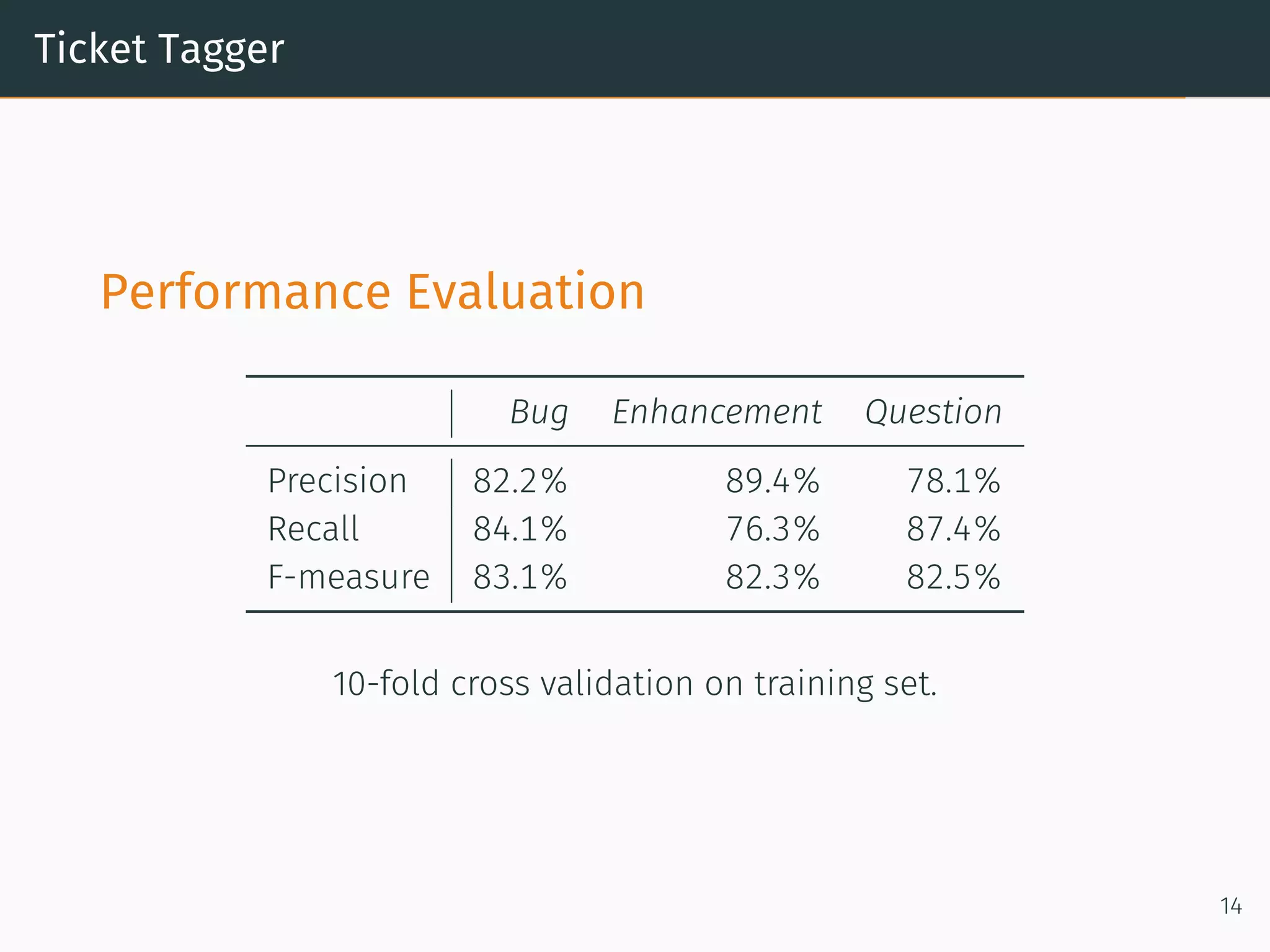 Ticket Tagger

Performance Evaluation

| | Bug | Enhancement | Question |
|---|---|---|---|
| Precision | 82.2% | 89.4% | 78.1% |
| Recall | 84.1% | 76.3% | 87.4% |
| F-measure | 83.1% | 82.3% | 82.5% |

10-fold cross validation on training set.

14